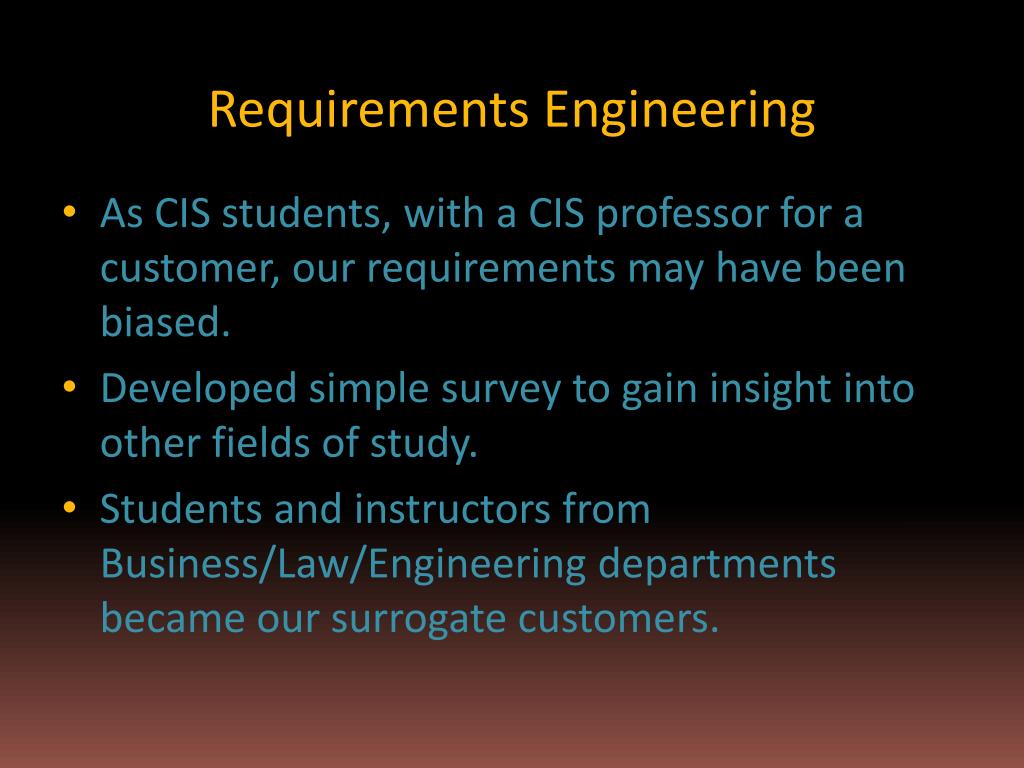 Requirements Engineering

• As CIS students, with a CIS professor for a customer, our requirements may have been biased.
• Developed simple survey to gain insight into other fields of study.
• Students and instructors from Business/Law/Engineering departments became our surrogate customers.